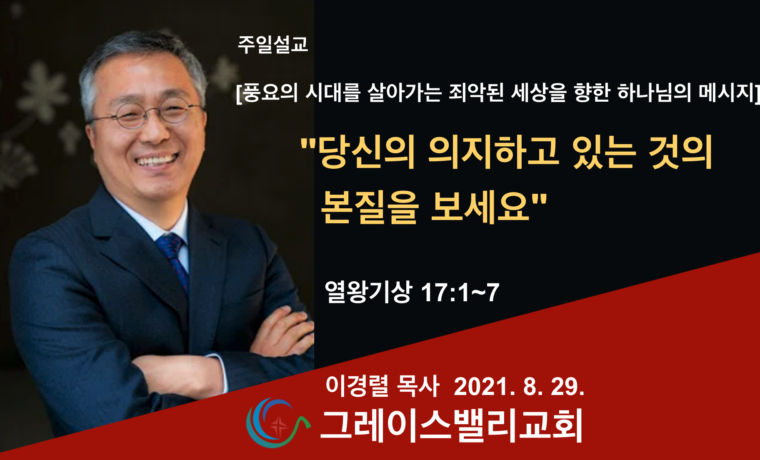 주일설교

[풍요의 시대를 살아가는 죄악된 세상을 향한 하나님의 메시지]

"당신의 의지하고 있는 것의 본질을 보세요"

열왕기상 17:1~7

이경렬 목사 2021. 8. 29.

그레이스밸리교회